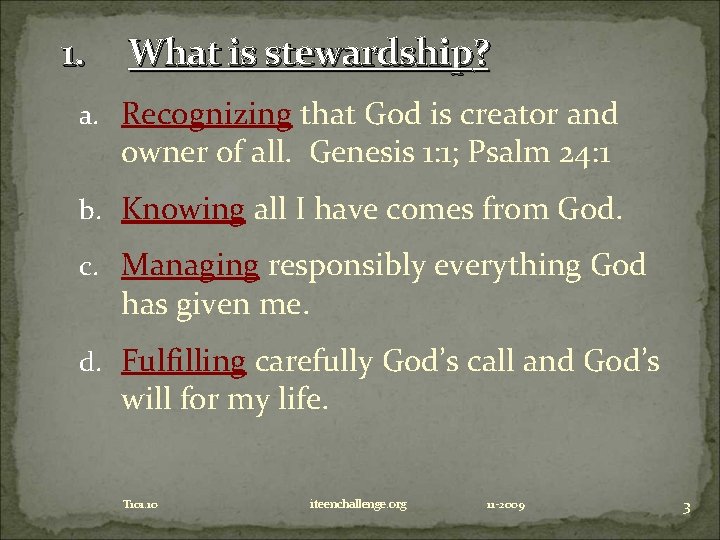 1. What is stewardship?

a. Recognizing that God is creator and owner of all. Genesis 1:1; Psalm 24:1

b. Knowing all I have comes from God.

c. Managing responsibly everything God has given me.

d. Fulfilling carefully God's call and God's will for my life.

T101.10 iteenchallenge.org 11-2009 3